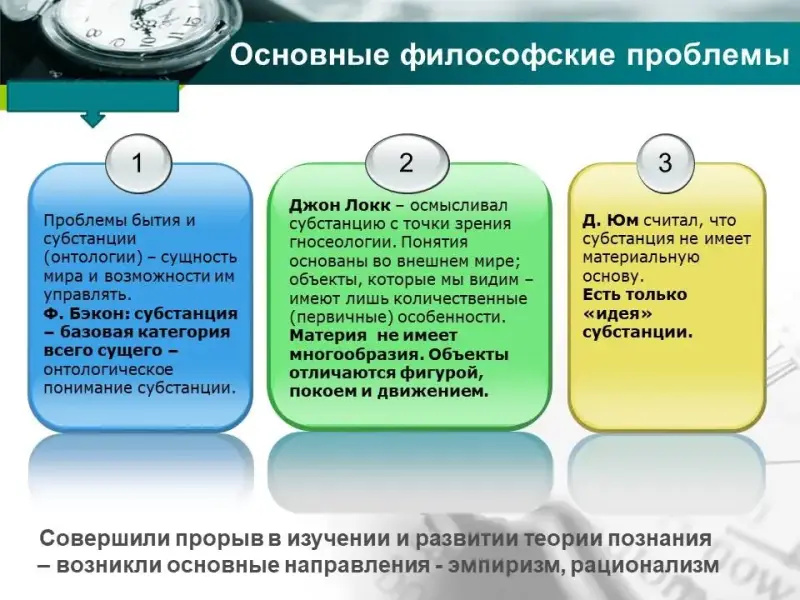 Основные философские проблемы

1

Проблемы бытия и субстанции (онтологии) – сущность мира и возможности им управлять.
Ф. Бэкон: субстанция – базовая категория всего сущего – онтологическое понимание субстанции.

2

Джон Локк – осмысливал субстанцию с точки зрения гносеологии. Понятия основаны во внешнем мире; объекты, которые мы видим – имеют лишь количественные (первичные) особенности.
Материя не имеет многообразия. Объекты отличаются фигурой, покоем и движением.

3

Д. Юм считал, что субстанция не имеет материальную основу.
Есть только «идея» субстанции.

Совершили прорыв в изучении и развитии теории познания – возникли основные направления - эмпиризм, рационализм